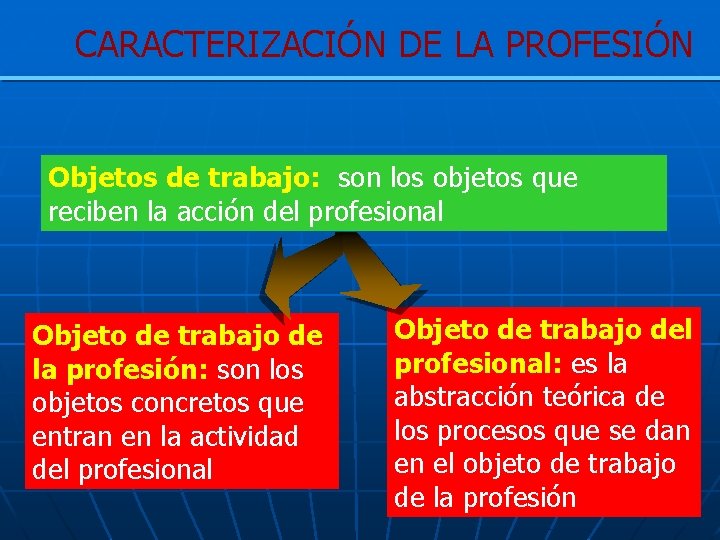 CARACTERIZACIÓN DE LA PROFESIÓN

Objetos de trabajo: son los objetos que reciben la acción del profesional

Objeto de trabajo de la profesión: son los objetos concretos que entran en la actividad del profesional

Objeto de trabajo del profesional: es la abstracción teórica de los procesos que se dan en el objeto de trabajo de la profesión